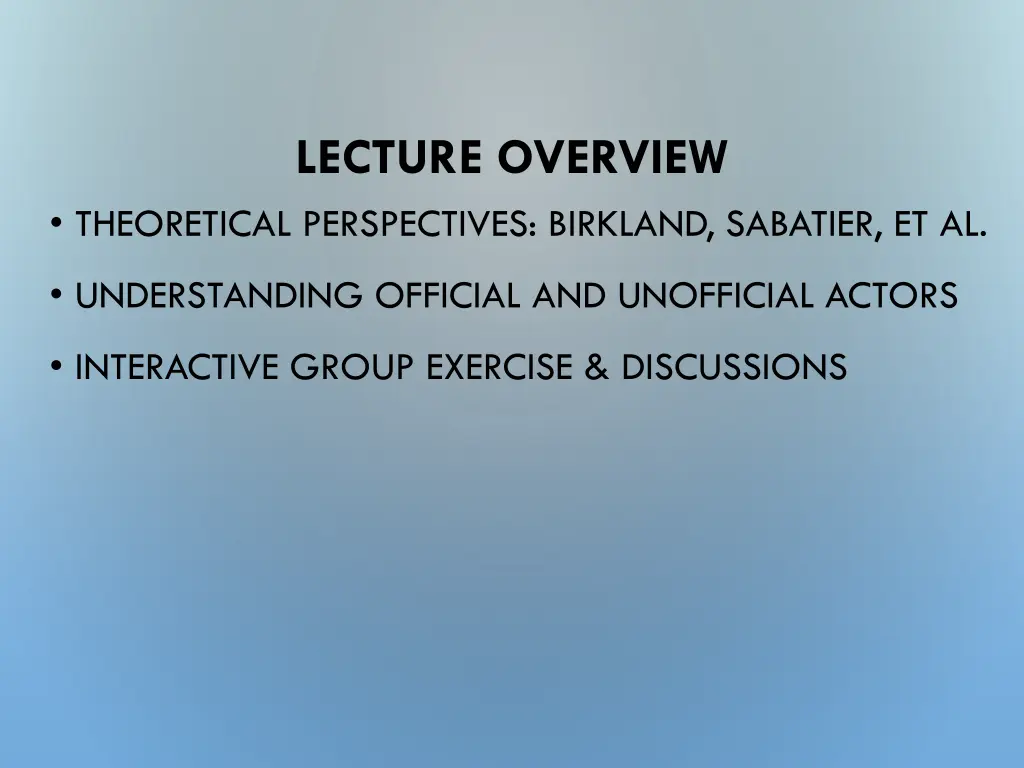 LECTURE OVERVIEW

• THEORETICAL PERSPECTIVES: BIRKLAND, SABATIER, ET AL.

• UNDERSTANDING OFFICIAL AND UNOFFICIAL ACTORS

• INTERACTIVE GROUP EXERCISE & DISCUSSIONS